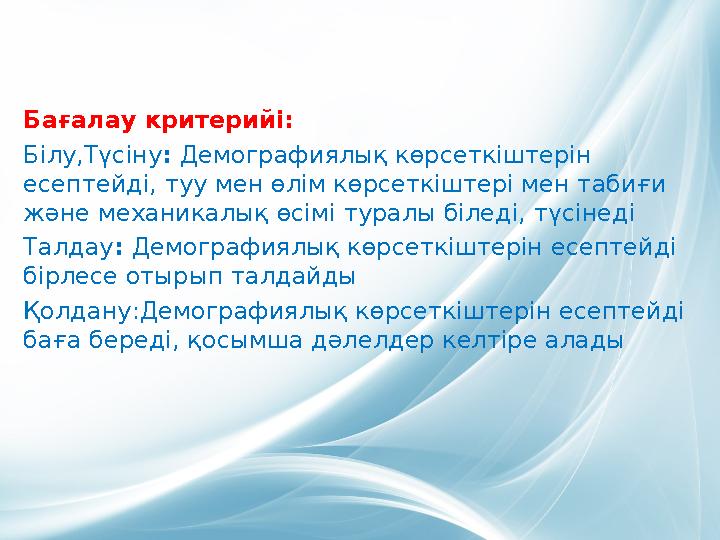 Бағалау критерийі:

Білу,Түсіну: Демографиялық көрсеткіштерін есептейді, туу мен өлім көрсеткіштері мен табиғи және механикалық өсімі туралы біледі, түсінеді

Талдау: Демографиялық көрсеткіштерін есептейді бірлесе отырып талдайды

Қолдану:Демографиялық көрсеткіштерін есептейді баға береді, қосымша дәлелдер келтіре алады